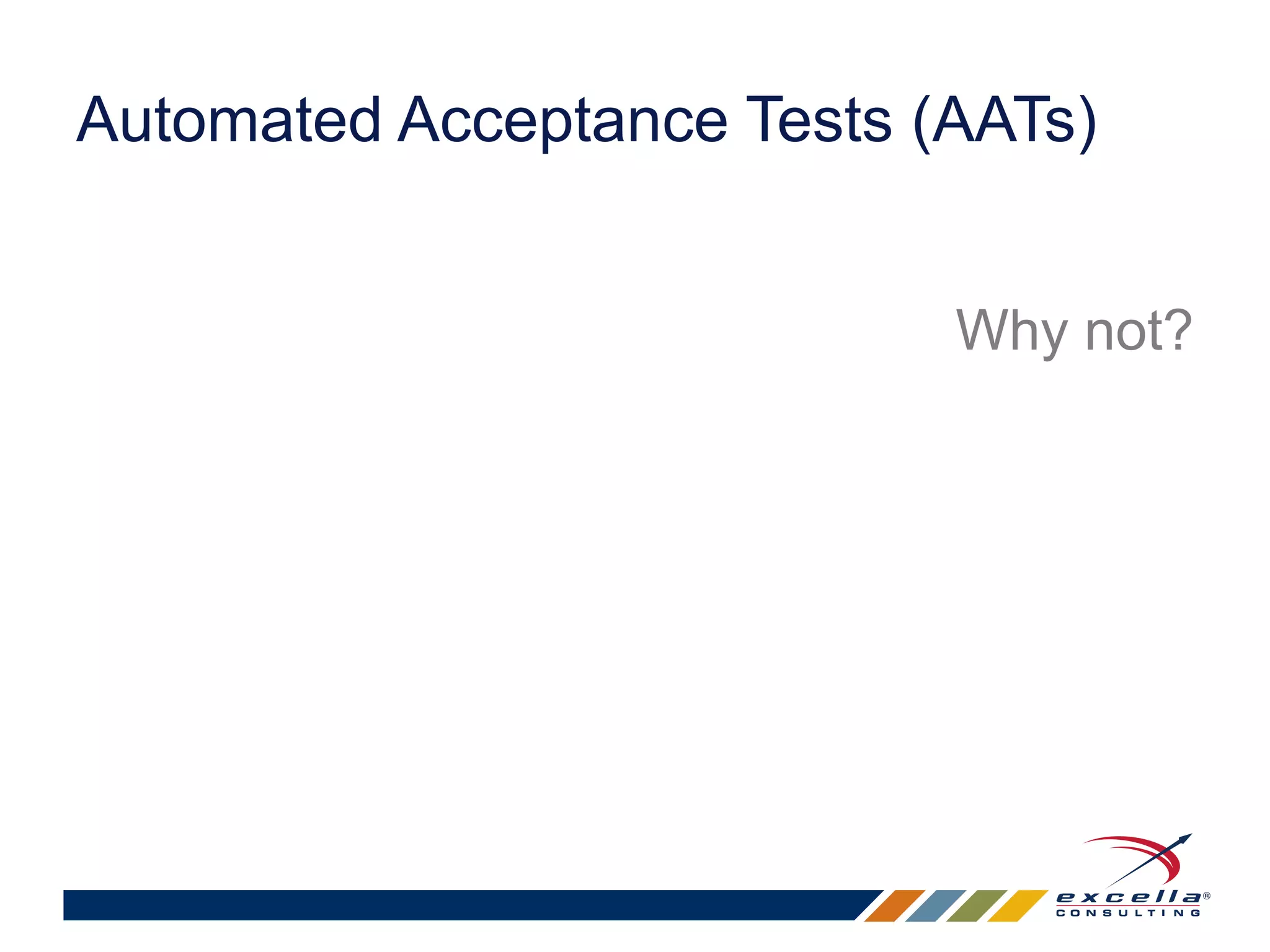 Automated Acceptance Tests (AATs)

Why not?

excella®
CONSULTING